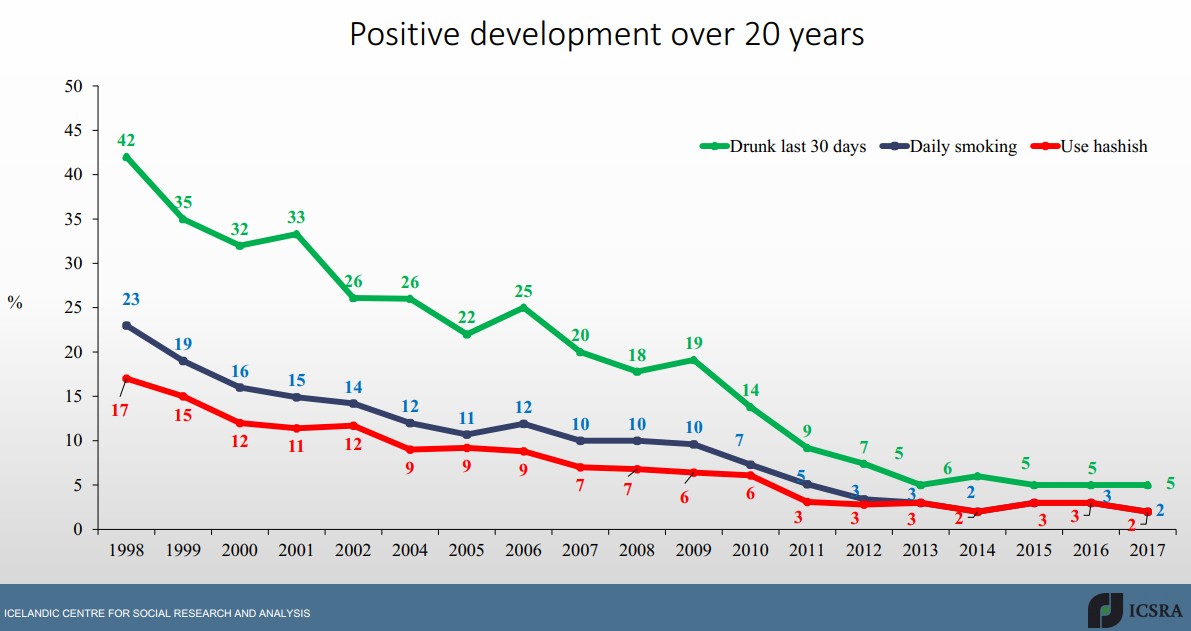 Positive development over 20 years

50
45
40
35
30
25
20
15
10
5
0

%

Drunk last 30 days
Daily smoking
Use hashish

42 35 32 33 26 26 22 25 20 18 19 14 9 7 5 6 5 5 5

23 19 16 15 14 12 11 12 10 10 10 7 5 3 3 2 3 2

17 15 12 11 12 9 9 9 7 7 6 6 3 3 3 2 3 3 2

1998 1999 2000 2001 2002 2004 2005 2006 2007 2008 2009 2010 2011 2012 2013 2014 2015 2016 2017

ICELANDIC CENTRE FOR SOCIAL RESEARCH AND ANALYSIS

ICSRA